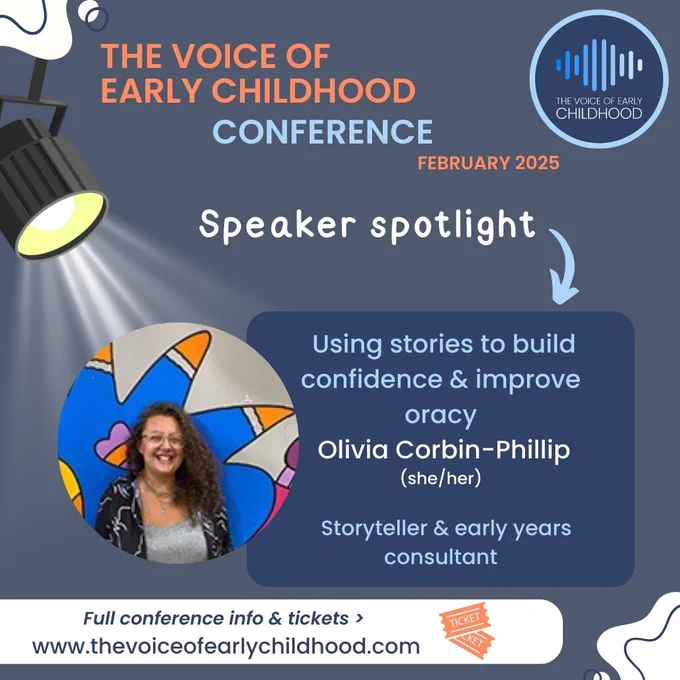 THE VOICE OF EARLY CHILDHOOD CONFERENCE

FEBRUARY 2025

THE VOICE OF EARLY CHILDHOOD

Speaker spotlight

Using stories to build confidence & improve oracy

Olivia Corbin-Phillip (she/her)

Storyteller & early years consultant

Full conference info & tickets >
www.thevoiceofearlychildhood.com

TICKET
TICKET